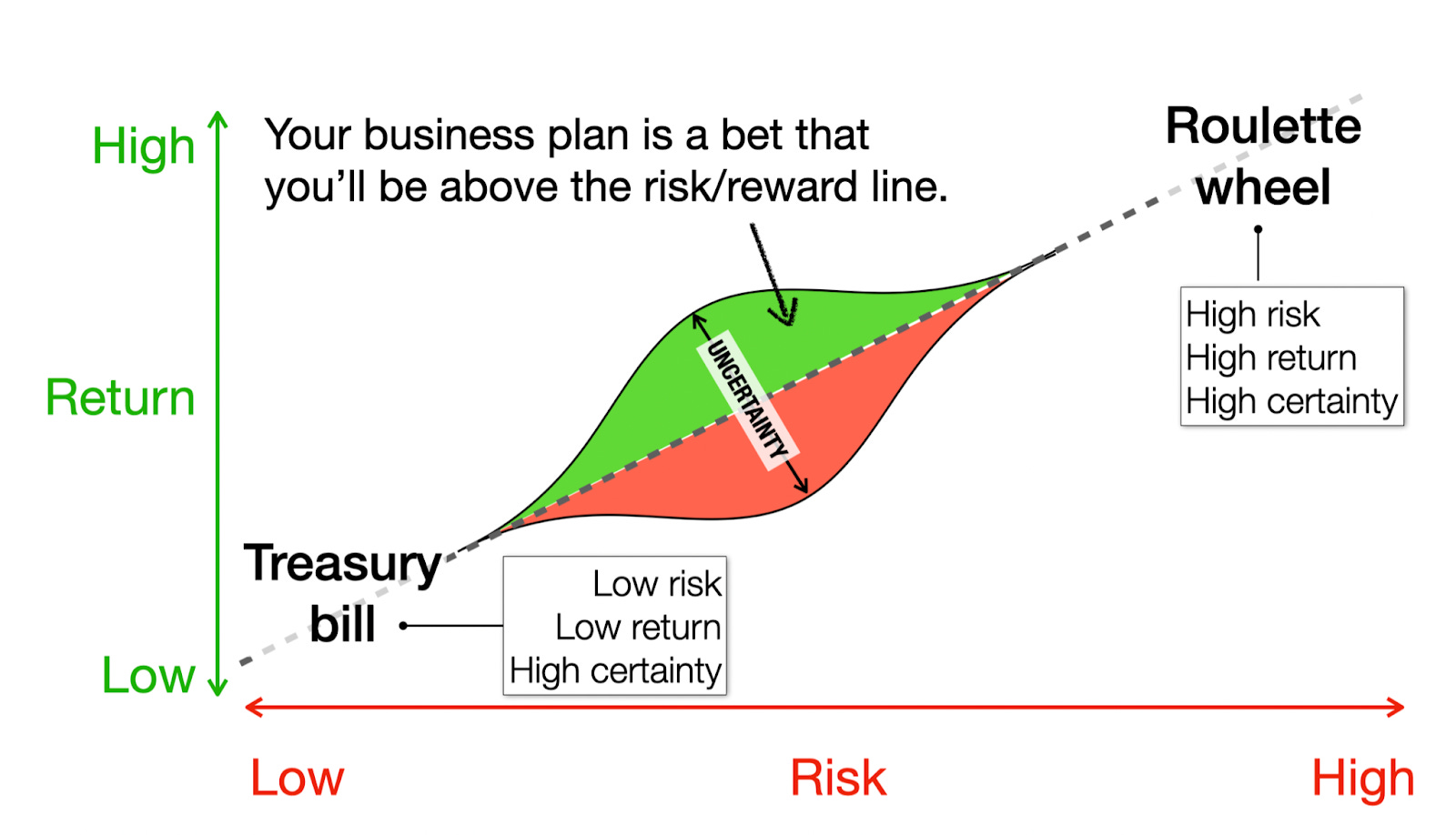 High

Return

Low

Your business plan is a bet that you'll be above the risk/reward line.

Roulette wheel

High risk
High return
High certainty

UNCERTAINTY

Treasury bill

Low risk
Low return
High certainty

Low

Risk

High